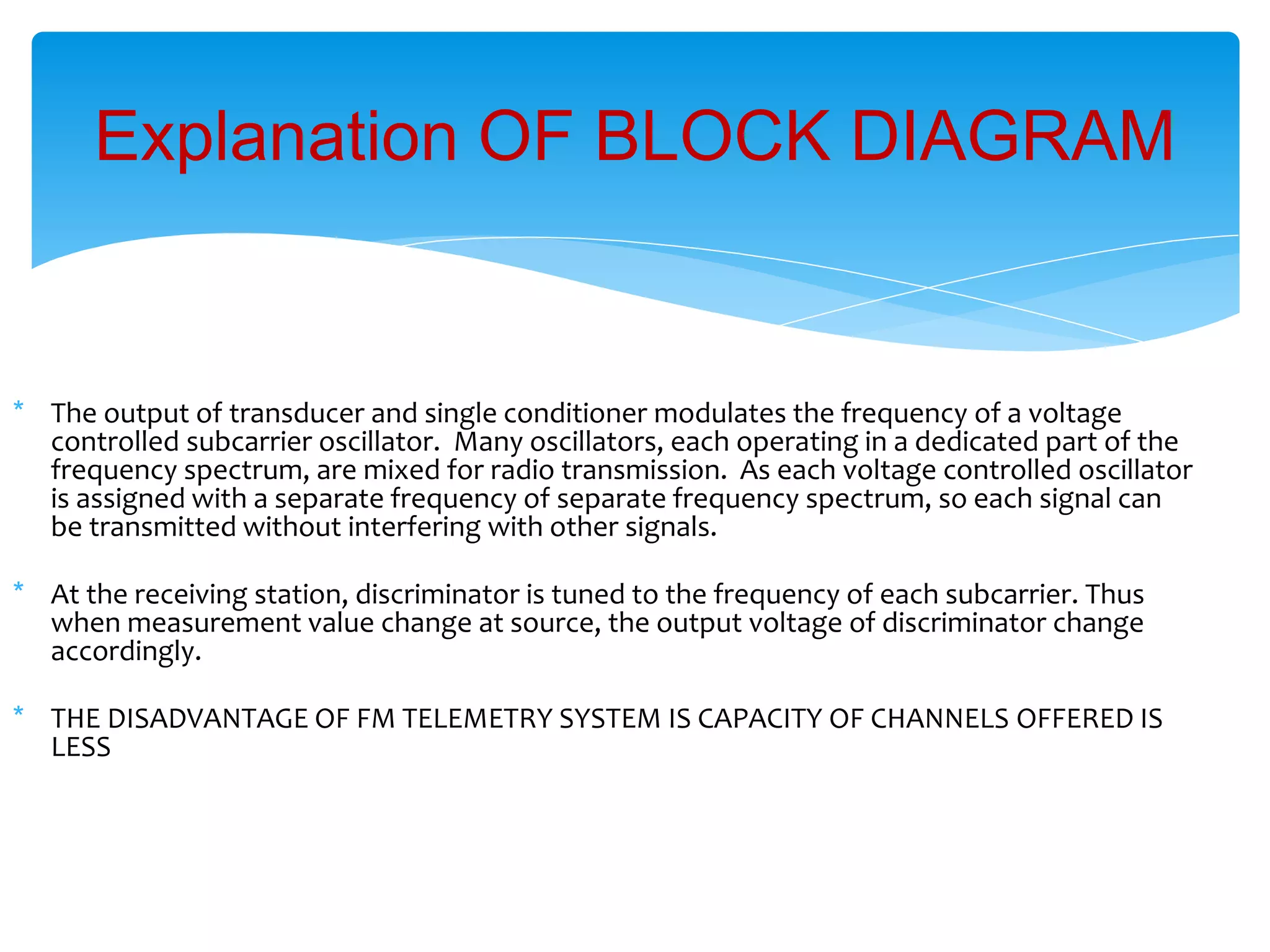 Explanation OF BLOCK DIAGRAM

* The output of transducer and single conditioner modulates the frequency of a voltage controlled subcarrier oscillator. Many oscillators, each operating in a dedicated part of the frequency spectrum, are mixed for radio transmission. As each voltage controlled oscillator is assigned with a separate frequency of separate frequency spectrum, so each signal can be transmitted without interfering with other signals.

* At the receiving station, discriminator is tuned to the frequency of each subcarrier. Thus when measurement value change at source, the output voltage of discriminator change accordingly.

* THE DISADVANTAGE OF FM TELEMETRY SYSTEM IS CAPACITY OF CHANNELS OFFERED IS LESS